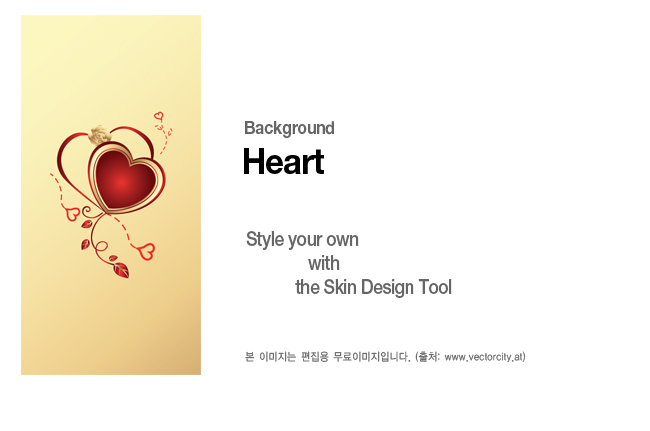 Background
Heart

Style your own
with
the Skin Design Tool

본 이미지는 편집용 무료이미지입니다. (출처: www.vectorcity.at)